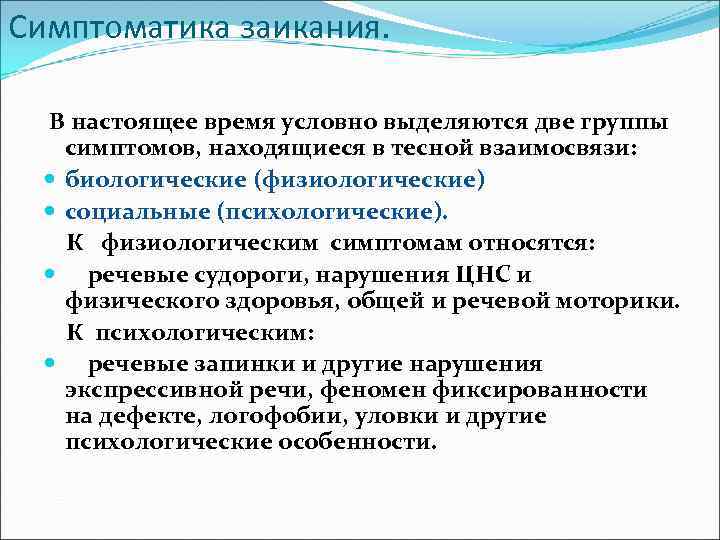 Симптоматика заикания.

В настоящее время условно выделяются две группы симптомов, находящиеся в тесной взаимосвязи:

- биологические (физиологические)
- социальные (психологические).

К физиологическим симптомам относятся:

- речевые судороги, нарушения ЦНС и физического здоровья, общей и речевой моторики.

К психологическим:

- речевые запинки и другие нарушения экспрессивной речи, феномен фиксированности на дефекте, логофобии, уловки и другие психологические особенности.